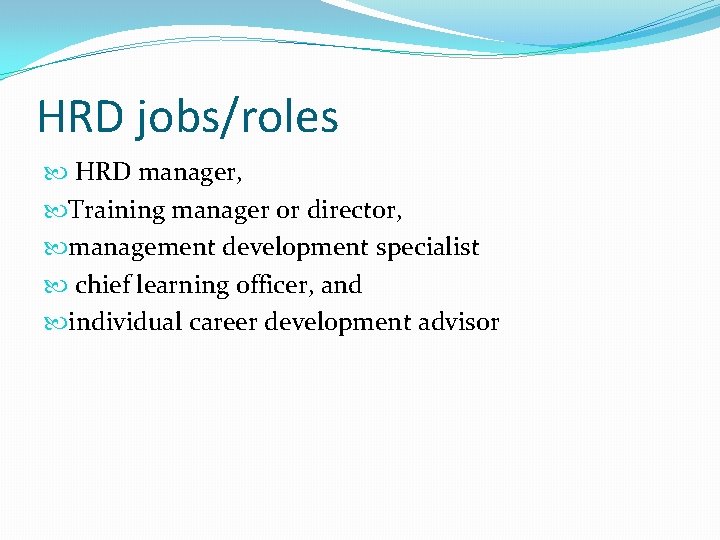 HRD jobs/roles

HRD manager,

Training manager or director,

management development specialist

chief learning officer, and

individual career development advisor